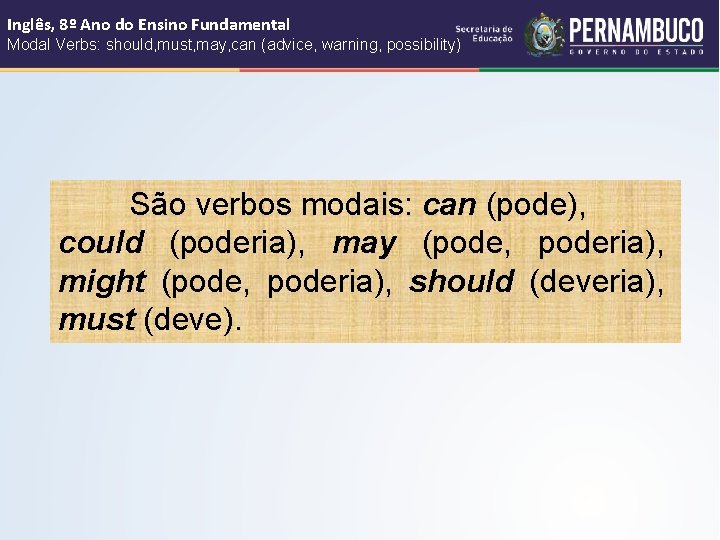 Inglês, 8º Ano do Ensino Fundamental
Modal Verbs: should,must,may,can (advice, warning, possibility)

Secretaria de Educação

PERNAMBUCO
GOVERNO DO ESTADO

São verbos modais: can (pode), could (poderia), may (pode, poderia), might (pode, poderia), should (deveria), must (deve).